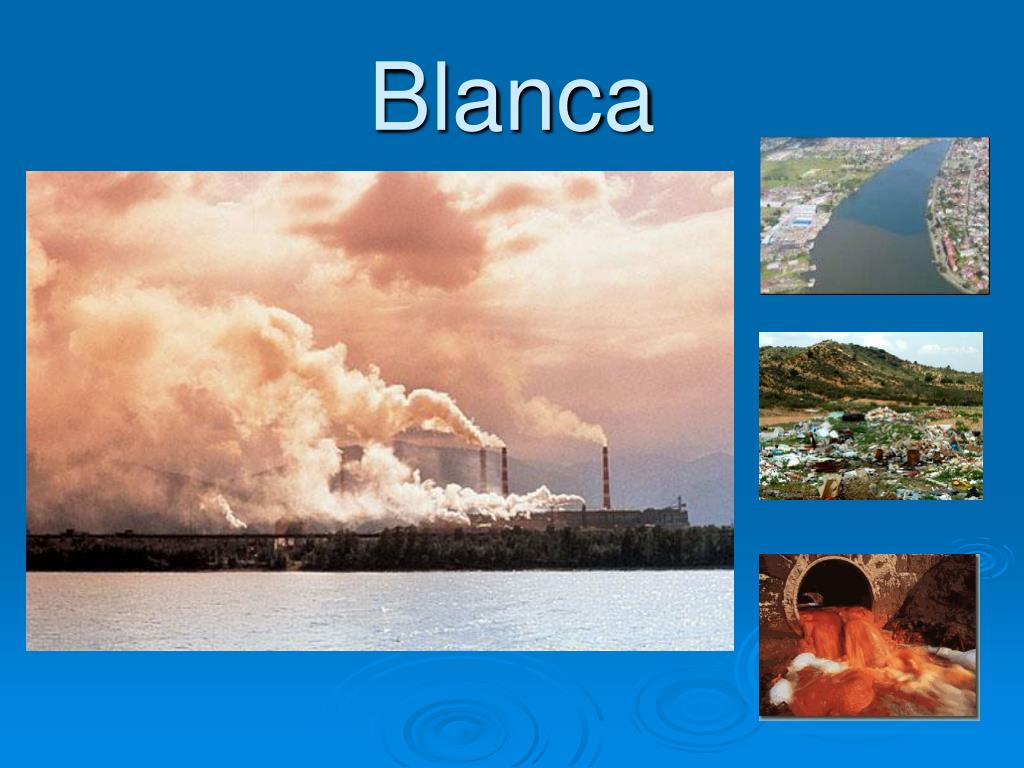 Blanca